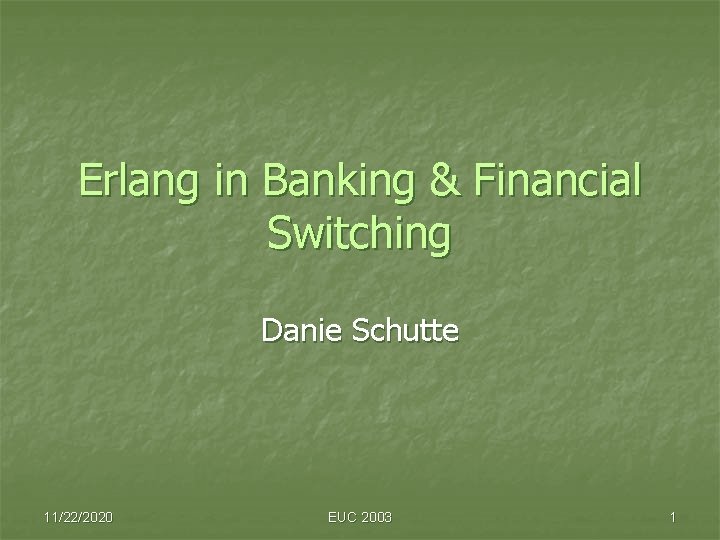 Erlang in Banking & Financial Switching

Danie Schutte

11/22/2020

EUC 2003

1